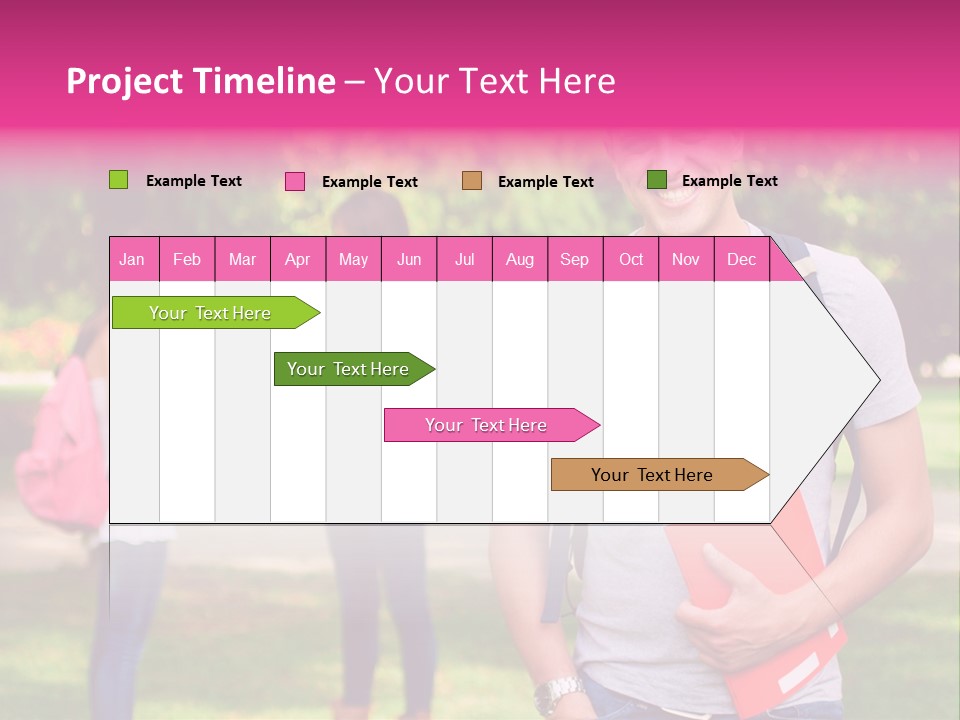 Project Timeline – Your Text Here

Example Text
Example Text
Example Text
Example Text

| Jan | Feb | Mar | Apr | May | Jun | Jul | Aug | Sep | Oct | Nov | Dec |
|---|---|---|---|---|---|---|---|---|---|---|---|

Your Text Here

Your Text Here

Your Text Here

Your Text Here